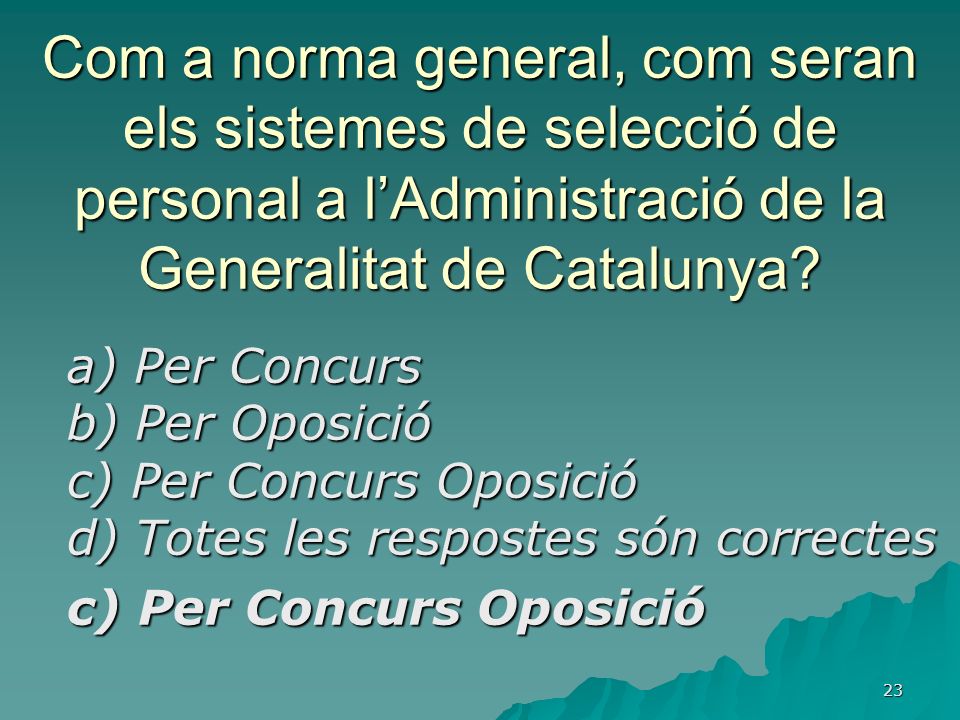 Com a norma general, com seran els sistemes de selecció de personal a l'Administració de la Generalitat de Catalunya?

a) Per Concurs
b) Per Oposició
c) Per Concurs Oposició
d) Totes les respostes són correctes

c) Per Concurs Oposició

23